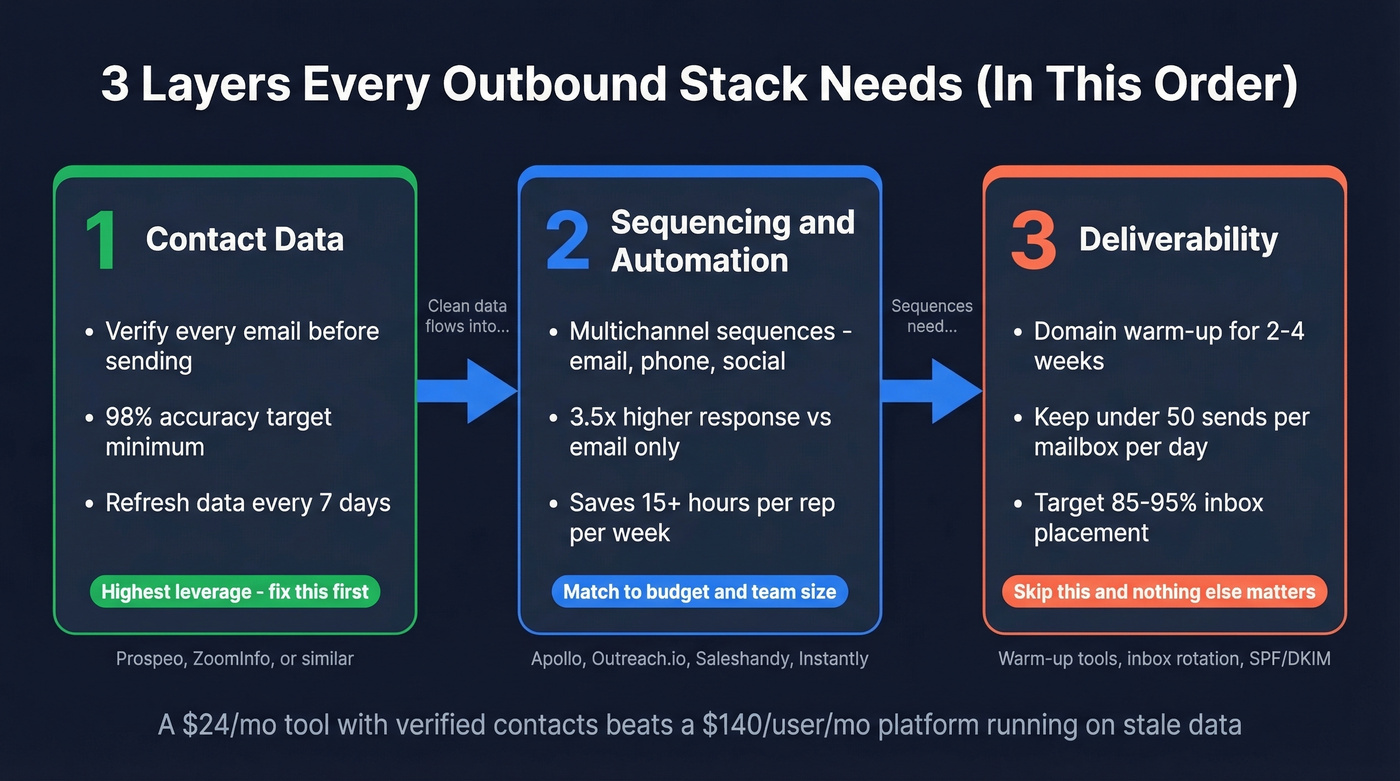 3 Layers Every Outbound Stack Needs (In This Order)

1 Contact Data

• Verify every email before sending
• 98% accuracy target minimum
• Refresh data every 7 days

Highest leverage - fix this first

Prospeo, ZoomInfo, or similar

Clean data flows into...

2 Sequencing and Automation

• Multichannel sequences - email, phone, social
• 3.5x higher response vs email only
• Saves 15+ hours per rep per week

Match to budget and team size

Apollo, Outreach.io, Saleshandy, Instantly

Sequences need...

3 Deliverability

• Domain warm-up for 2-4 weeks
• Keep under 50 sends per mailbox per day
• Target 85-95% inbox placement

Skip this and nothing else matters

Warm-up tools, inbox rotation, SPF/DKIM

A \$24/mo tool with verified contacts beats a \$140/user/mo platform running on stale data